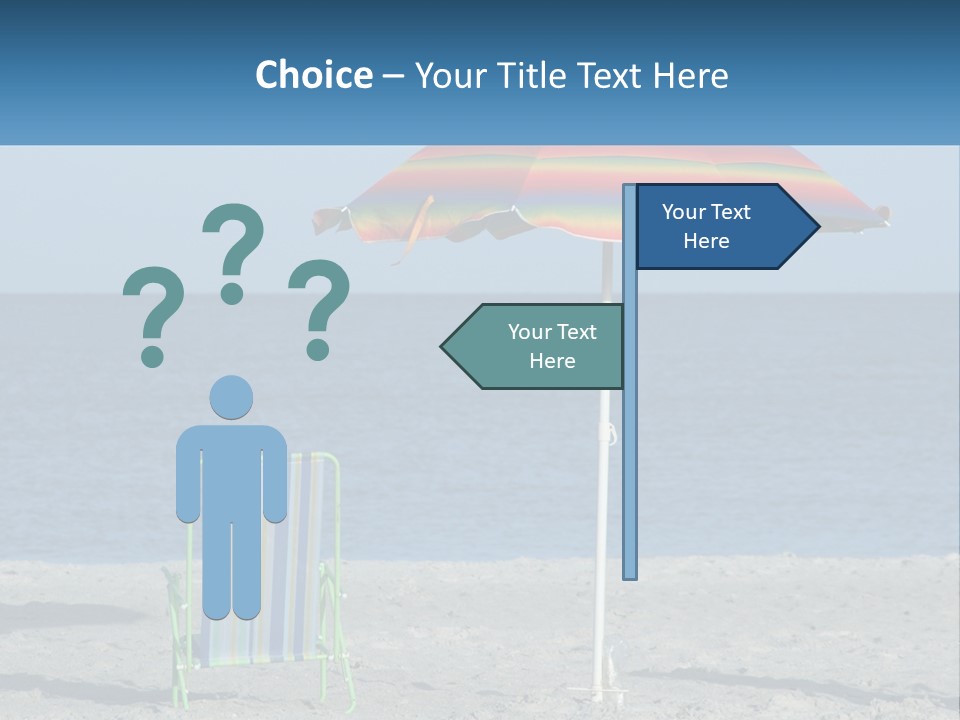 Choice – Your Title Text Here

? ? ?

Your Text Here

Your Text Here